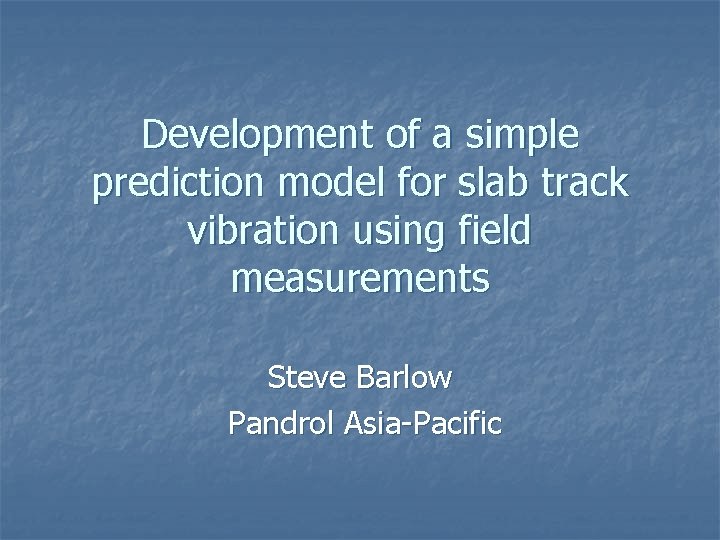 Development of a simple prediction model for slab track vibration using field measurements

Steve Barlow
Pandrol Asia-Pacific